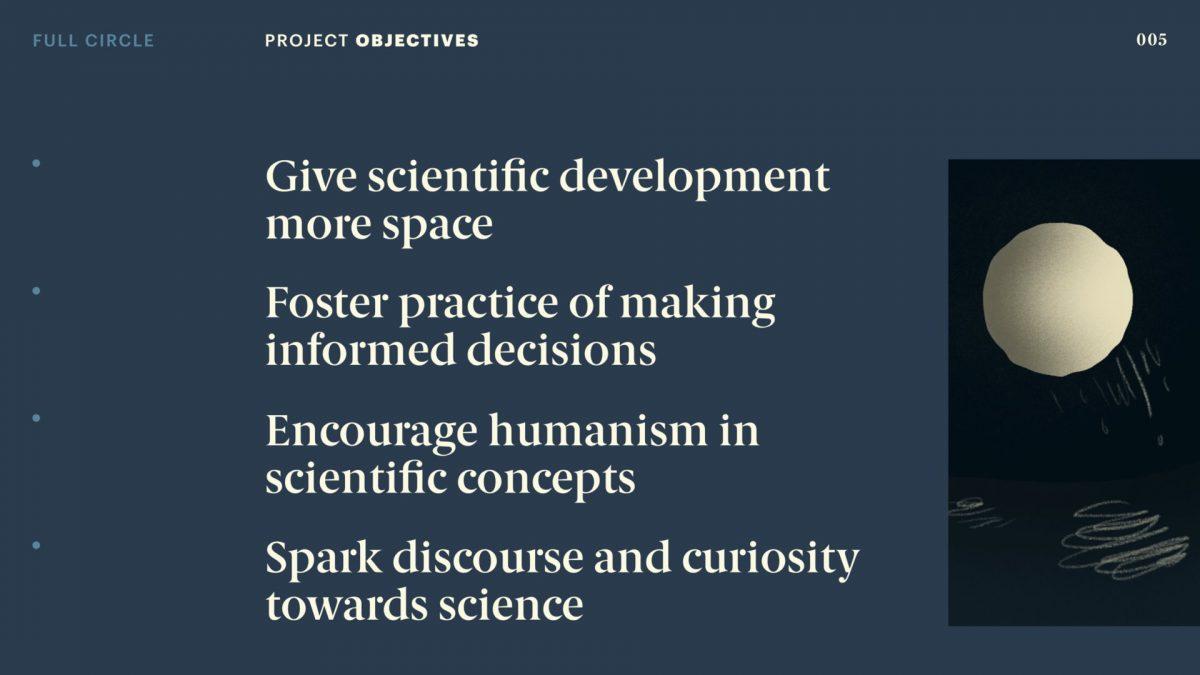 FULL CIRCLE

PROJECT OBJECTIVES

005

• Give scientific development more space

• Foster practice of making informed decisions

• Encourage humanism in scientific concepts

• Spark discourse and curiosity towards science